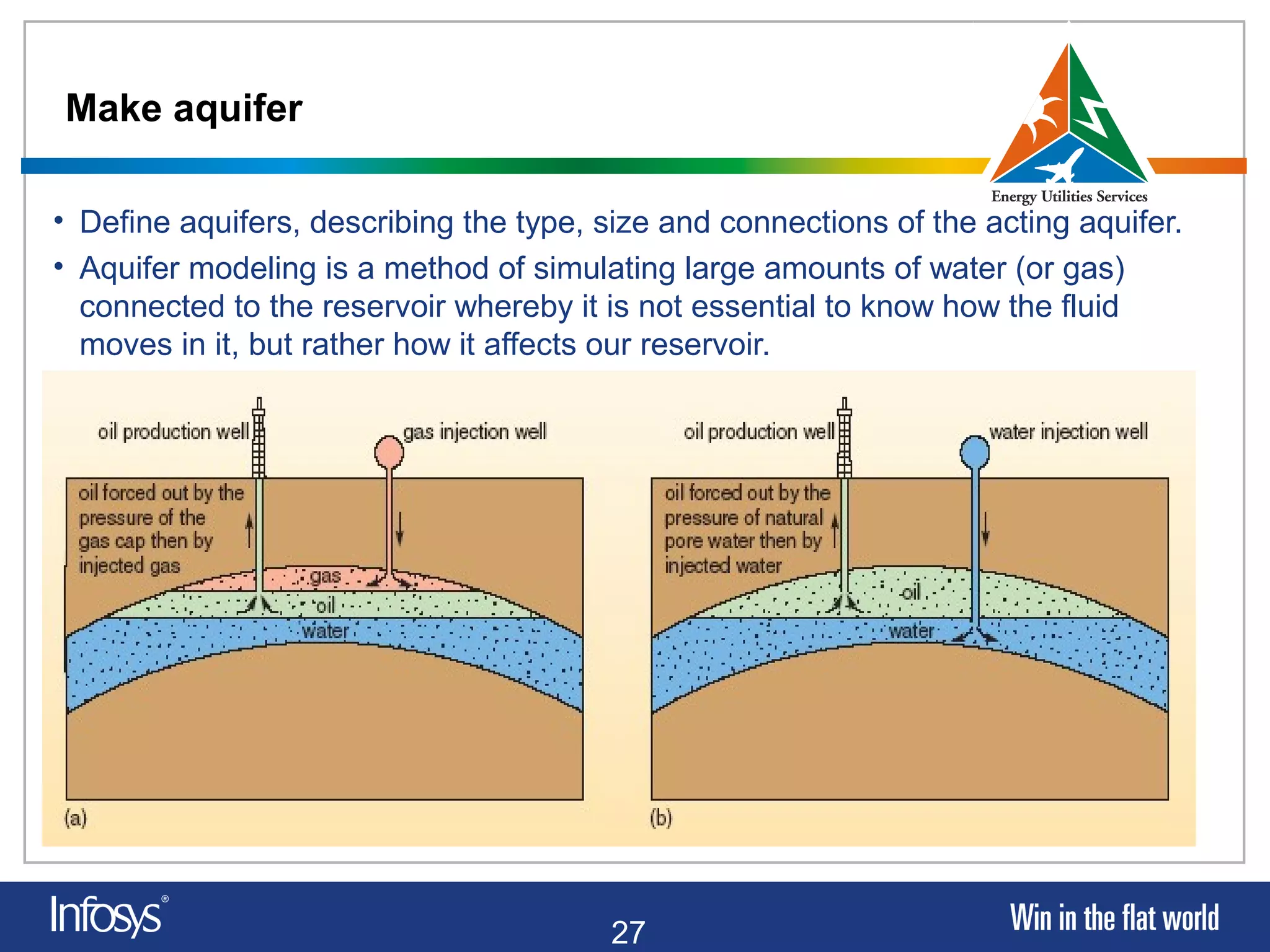 Make aquifer

Energy Utilities Services

• Define aquifers, describing the type, size and connections of the acting aquifer.

• Aquifer modeling is a method of simulating large amounts of water (or gas) connected to the reservoir whereby it is not essential to know how the fluid moves in it, but rather how it affects our reservoir.

oil production well

gas injection well

oil forced out by the pressure of the gas cap then by injected gas

gas

oil

water

(a)

oil production well

water injection well

oil forced out by the pressure of natural pore water then by injected water

oil

water

(b)

Infosys®

27

Win in the flat world